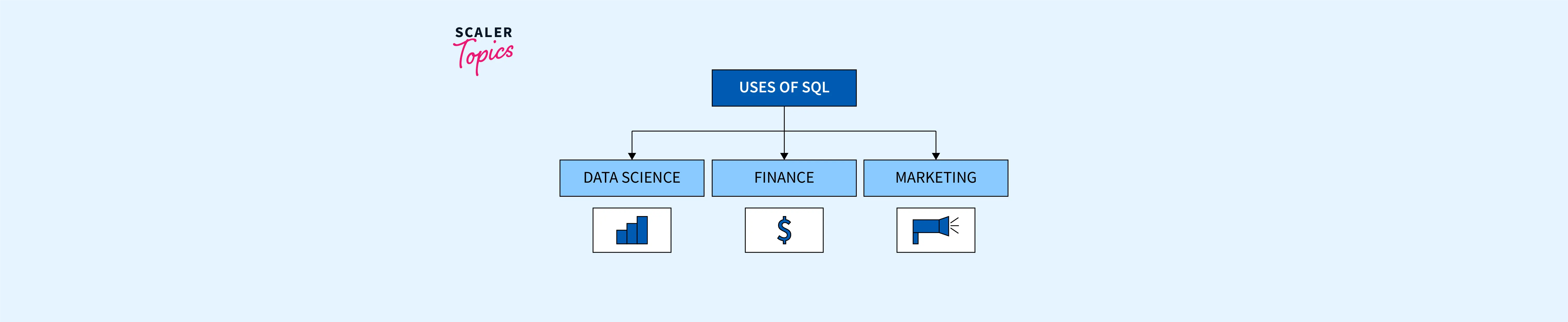 SCALER
Topics

USES OF SQL

DATA SCIENCE

FINANCE

MARKETING

$